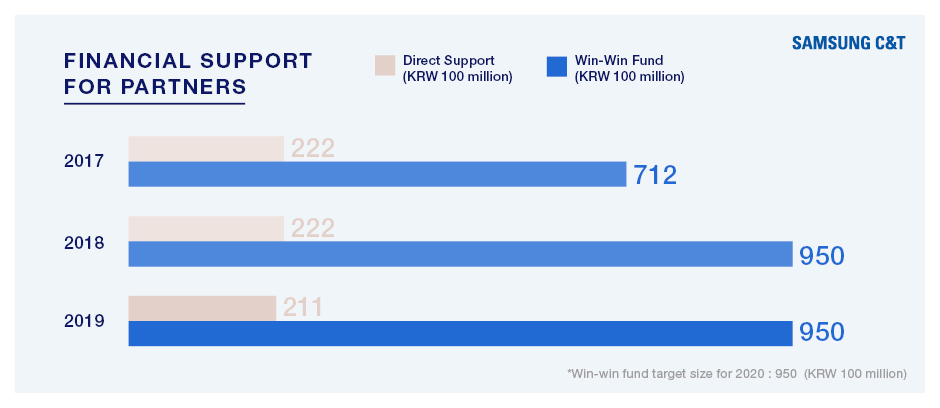 FINANCIAL SUPPORT FOR PARTNERS

Direct Support (KRW 100 million)

Win-Win Fund (KRW 100 million)

SAMSUNG C&T

2017
222
712

2018
222
950

2019
211
950

*Win-win fund target size for 2020 : 950 (KRW 100 million)